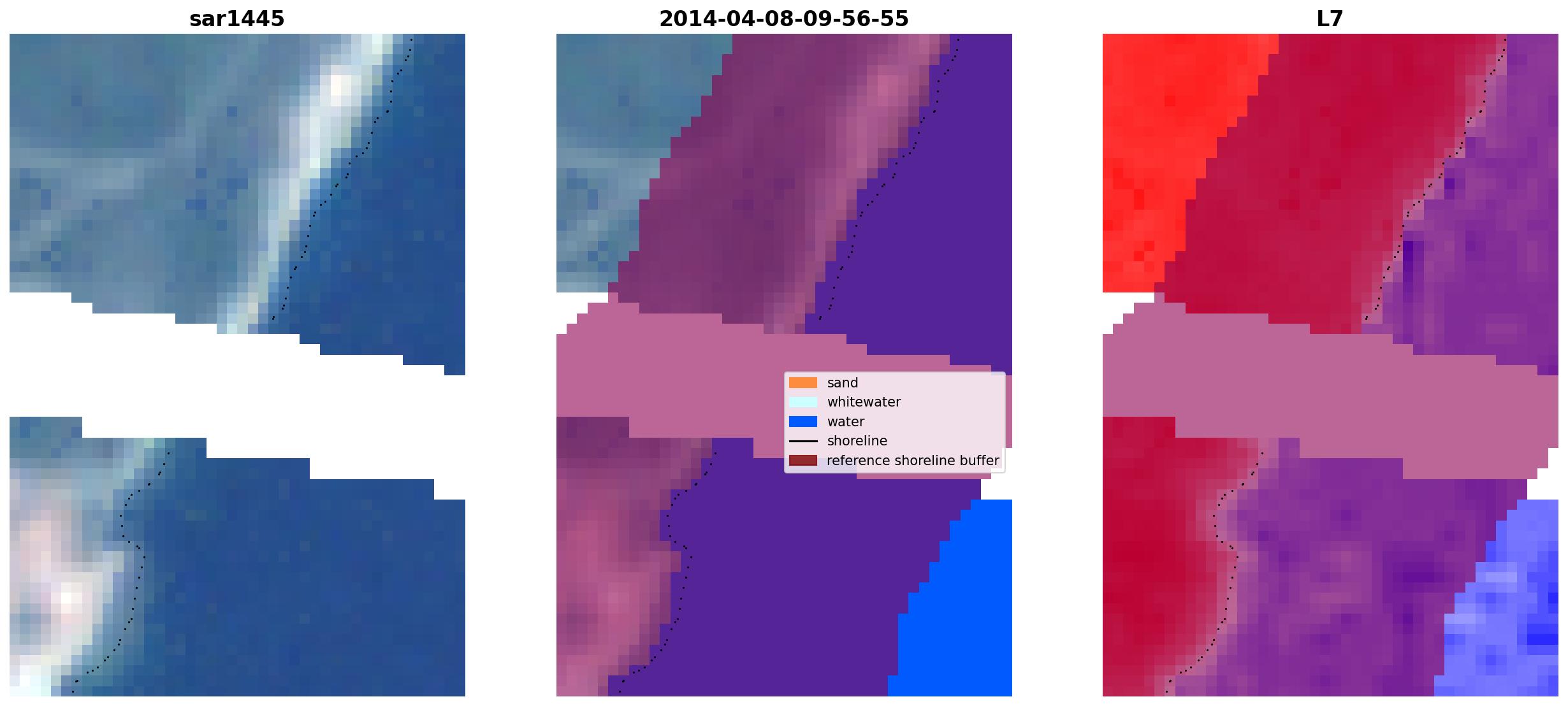 sar1445

2014-04-08-09-56-55

L7

sand
whitewater
water
shoreline
reference shoreline buffer